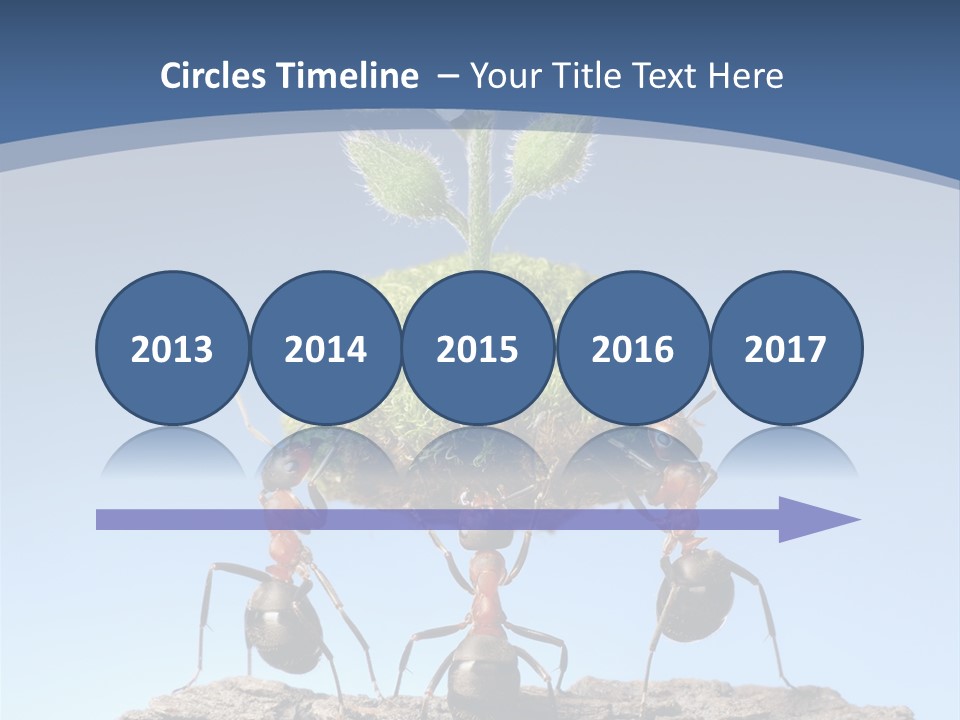 Circles Timeline – Your Title Text Here

2013

2014

2015

2016

2017